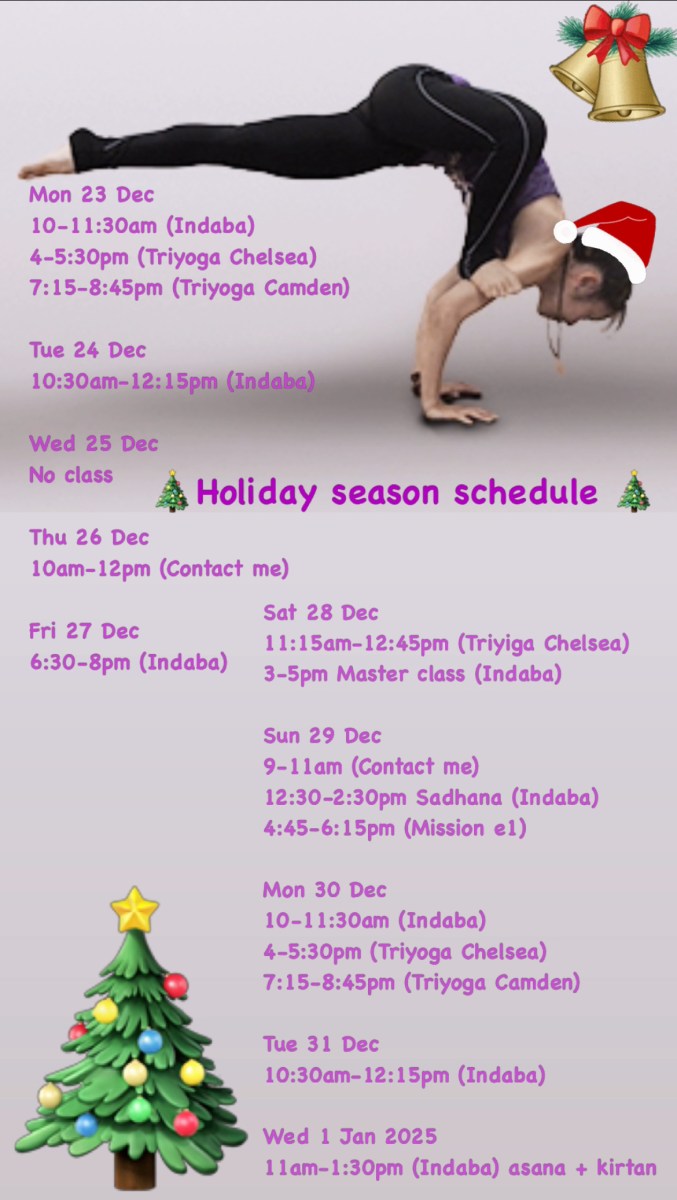 Mon 23 Dec
10-11:30am (Indaba)
4-5:30pm (Triyoga Chelsea)
7:15-8:45pm (Triyoga Camden)

Tue 24 Dec
10:30am-12:15pm (Indaba)

Wed 25 Dec
No class

🎄Holiday season schedule 🎄

Thu 26 Dec
10am-12pm (Contact me)

Fri 27 Dec
6:30-8pm (Indaba)

Sat 28 Dec
11:15am-12:45pm (Triyiga Chelsea)
3-5pm Master class (Indaba)

Sun 29 Dec
9-11am (Contact me)
12:30-2:30pm Sadhana (Indaba)
4:45-6:15pm (Mission e1)

Mon 30 Dec
10-11:30am (Indaba)
4-5:30pm (Triyoga Chelsea)
7:15-8:45pm (Triyoga Camden)

Tue 31 Dec
10:30am-12:15pm (Indaba)

Wed 1 Jan 2025
11am-1:30pm (Indaba) asana + kirtan